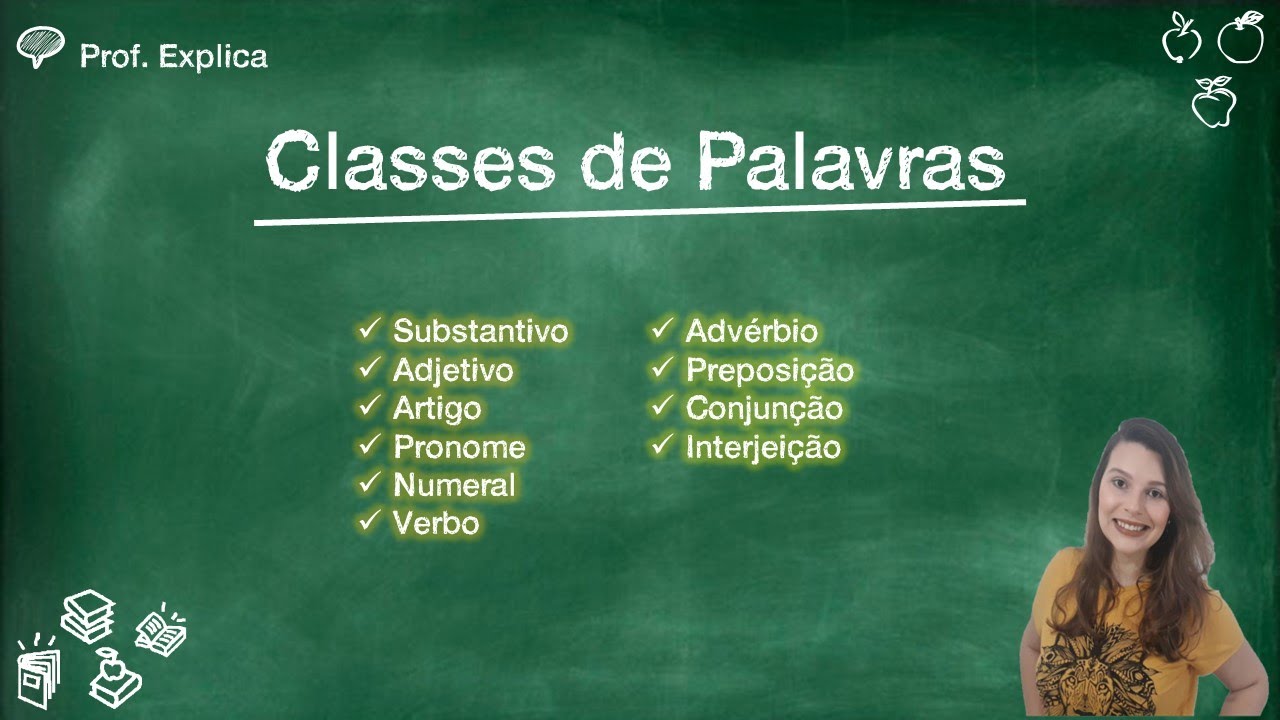 Prof. Explica

Classes de Palavras

✓ Substantivo
✓ Adjetivo
✓ Artigo
✓ Pronome
✓ Numeral
✓ Verbo

✓ Advérbio
✓ Preposição
✓ Conjunção
✓ Interjeição